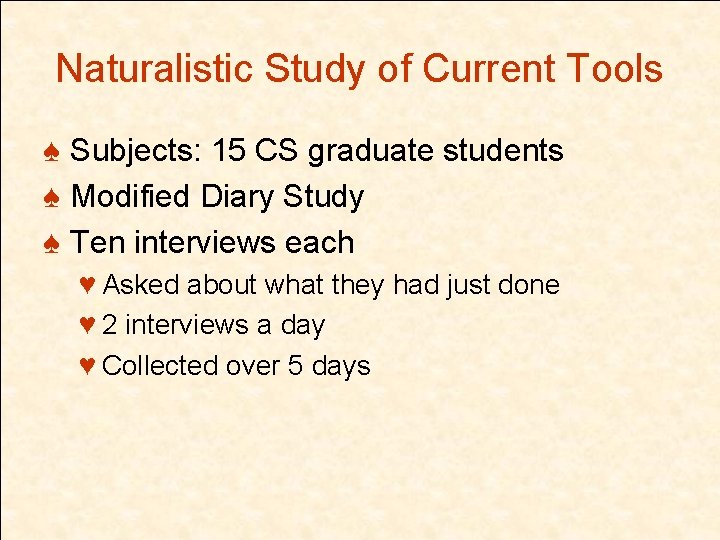 Naturalistic Study of Current Tools

♠ Subjects: 15 CS graduate students
♠ Modified Diary Study
♠ Ten interviews each
♥ Asked about what they had just done
♥ 2 interviews a day
♥ Collected over 5 days